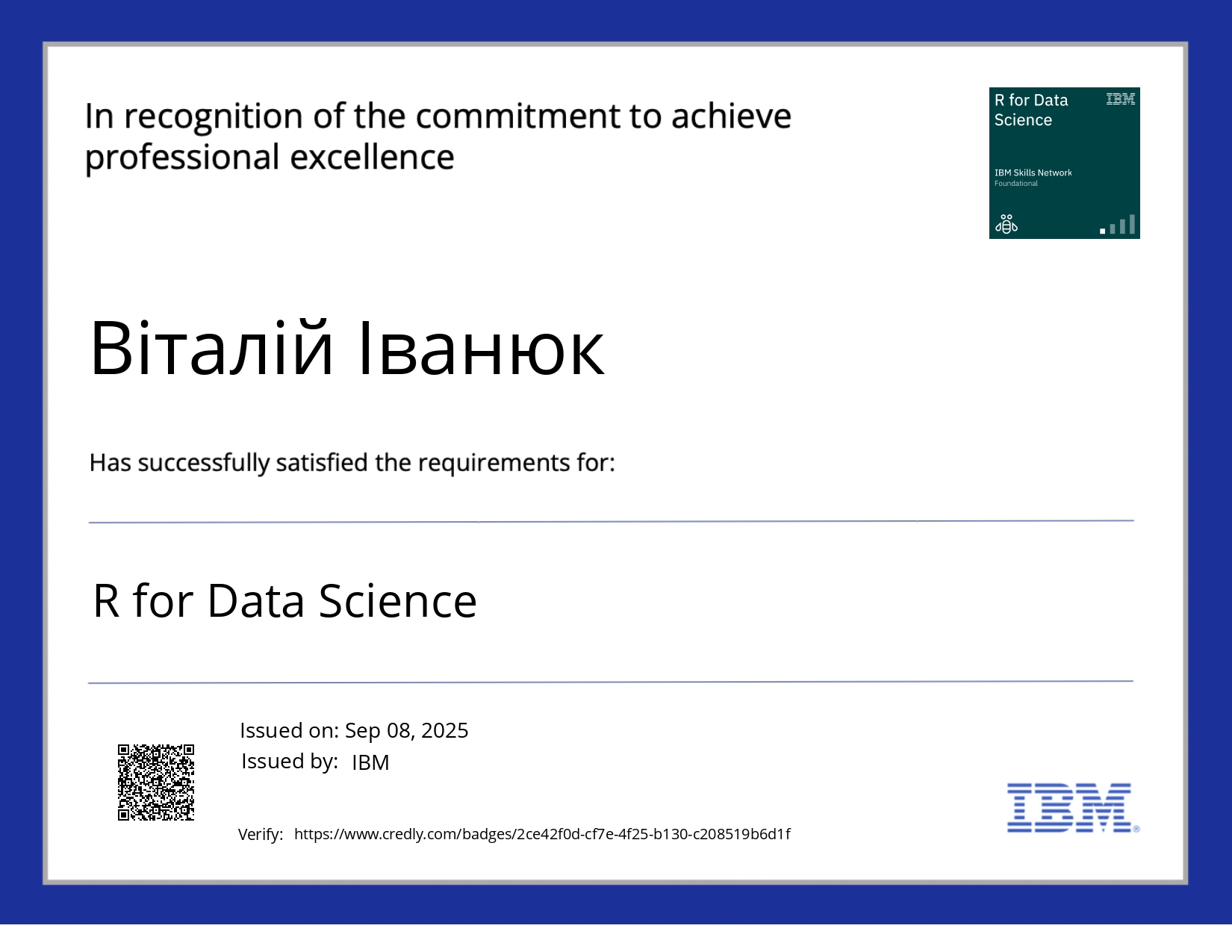 In recognition of the commitment to achieve professional excellence

R for Data Science
IBM
IBM Skills Network
Foundational

Віталій Іванюк

Has successfully satisfied the requirements for:

R for Data Science

Issued on: Sep 08, 2025
Issued by: IBM

Verify: https://www.credly.com/badges/2ce42f0d-cf7e-4f25-b130-c208519b6d1f

IBM